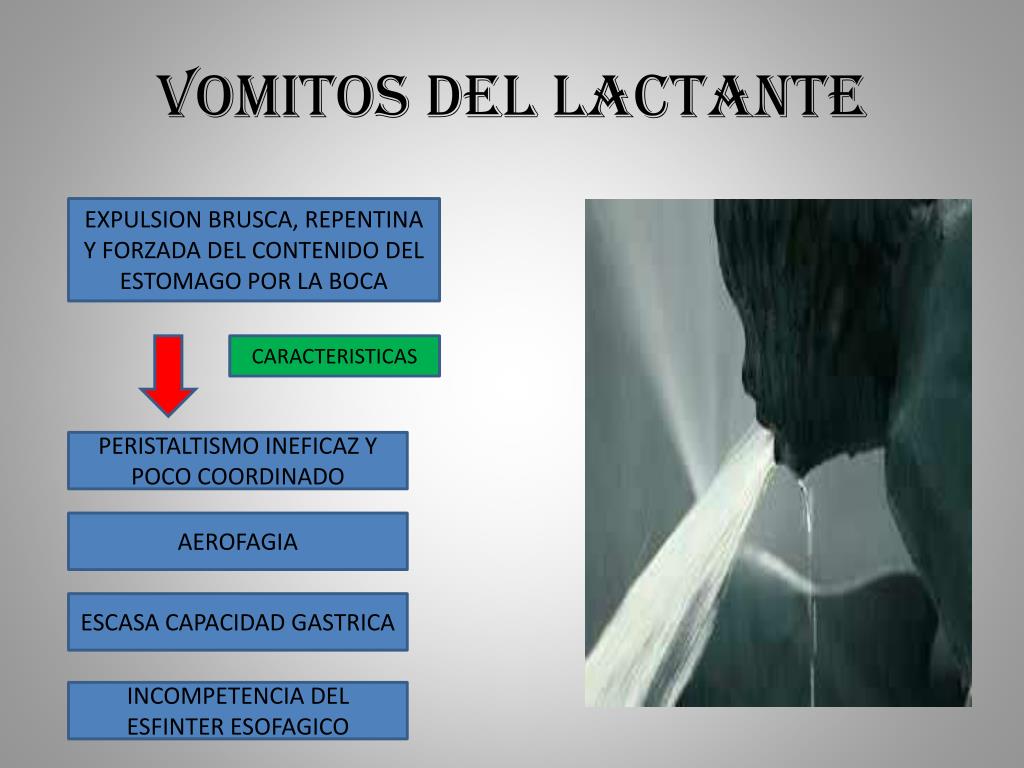 VOMITOS DEL LACTANTE

EXPULSION BRUSCA, REPENTINA Y FORZADA DEL CONTENIDO DEL ESTOMAGO POR LA BOCA

CARACTERISTICAS

PERISTALTISMO INEFICAZ Y POCO COORDINADO

AEROFAGIA

ESCASA CAPACIDAD GASTRICA

INCOMPETENCIA DEL ESFINTER ESOFAGICO